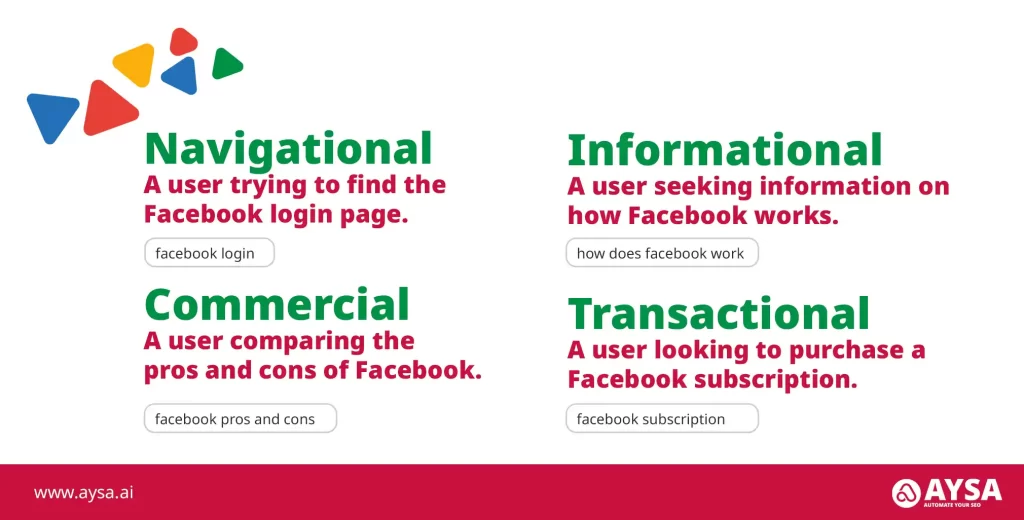 Navigational
A user trying to find the Facebook login page.

facebook login

Commercial
A user comparing the pros and cons of Facebook.

facebook pros and cons

Informational
A user seeking information on how Facebook works.

how does facebook work

Transactional
A user looking to purchase a Facebook subscription.

facebook subscription

www.aysa.ai

AYSA
AUTOMATE YOUR SEO